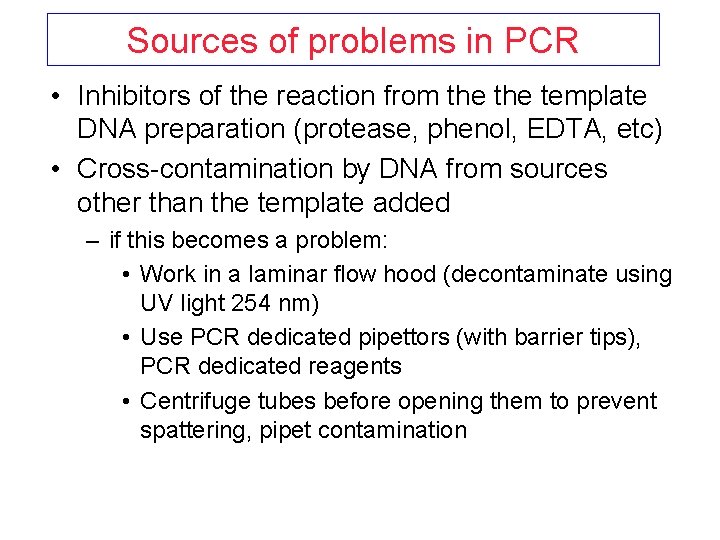 Sources of problems in PCR

• Inhibitors of the reaction from the the template DNA preparation (protease, phenol, EDTA, etc)

• Cross-contamination by DNA from sources other than the template added

– if this becomes a problem:

• Work in a laminar flow hood (decontaminate using UV light 254 nm)

• Use PCR dedicated pipettors (with barrier tips), PCR dedicated reagents

• Centrifuge tubes before opening them to prevent spattering, pipet contamination